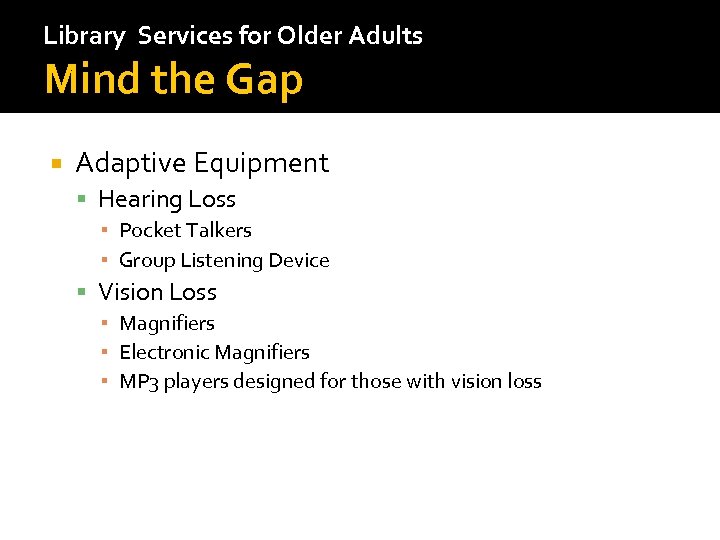 Library Services for Older Adults
Mind the Gap

- Adaptive Equipment
  - Hearing Loss
    - Pocket Talkers
    - Group Listening Device
  - Vision Loss
    - Magnifiers
    - Electronic Magnifiers
    - MP3 players designed for those with vision loss